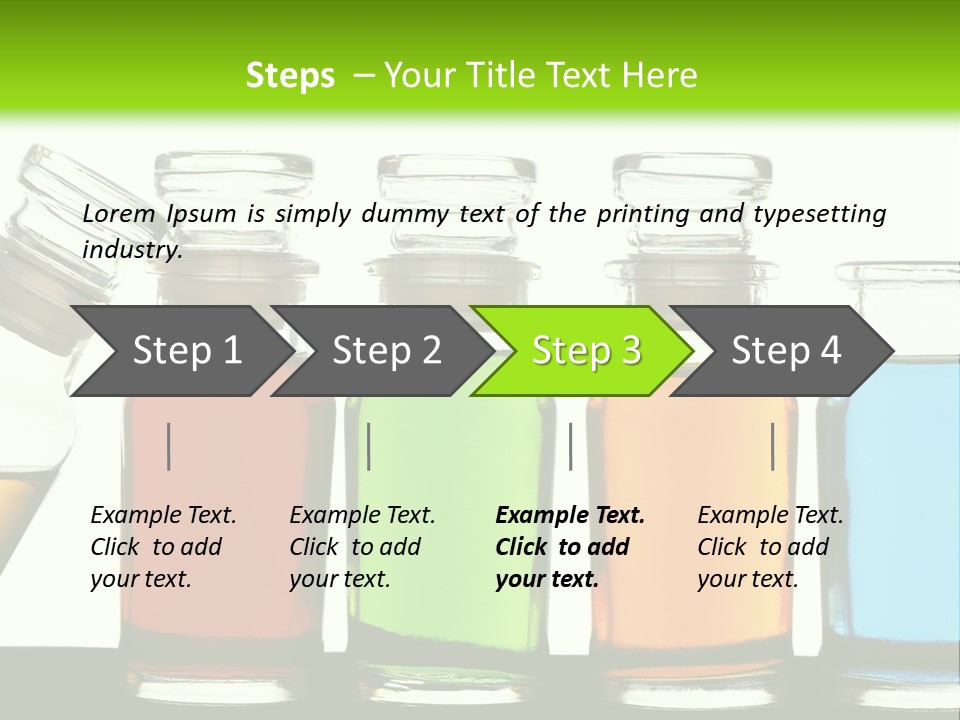 Steps – Your Title Text Here

Lorem Ipsum is simply dummy text of the printing and typesetting industry.

Step 1

Step 2

Step 3

Step 4

Example Text. Click to add your text.

Example Text. Click to add your text.

Example Text. Click to add your text.

Example Text. Click to add your text.